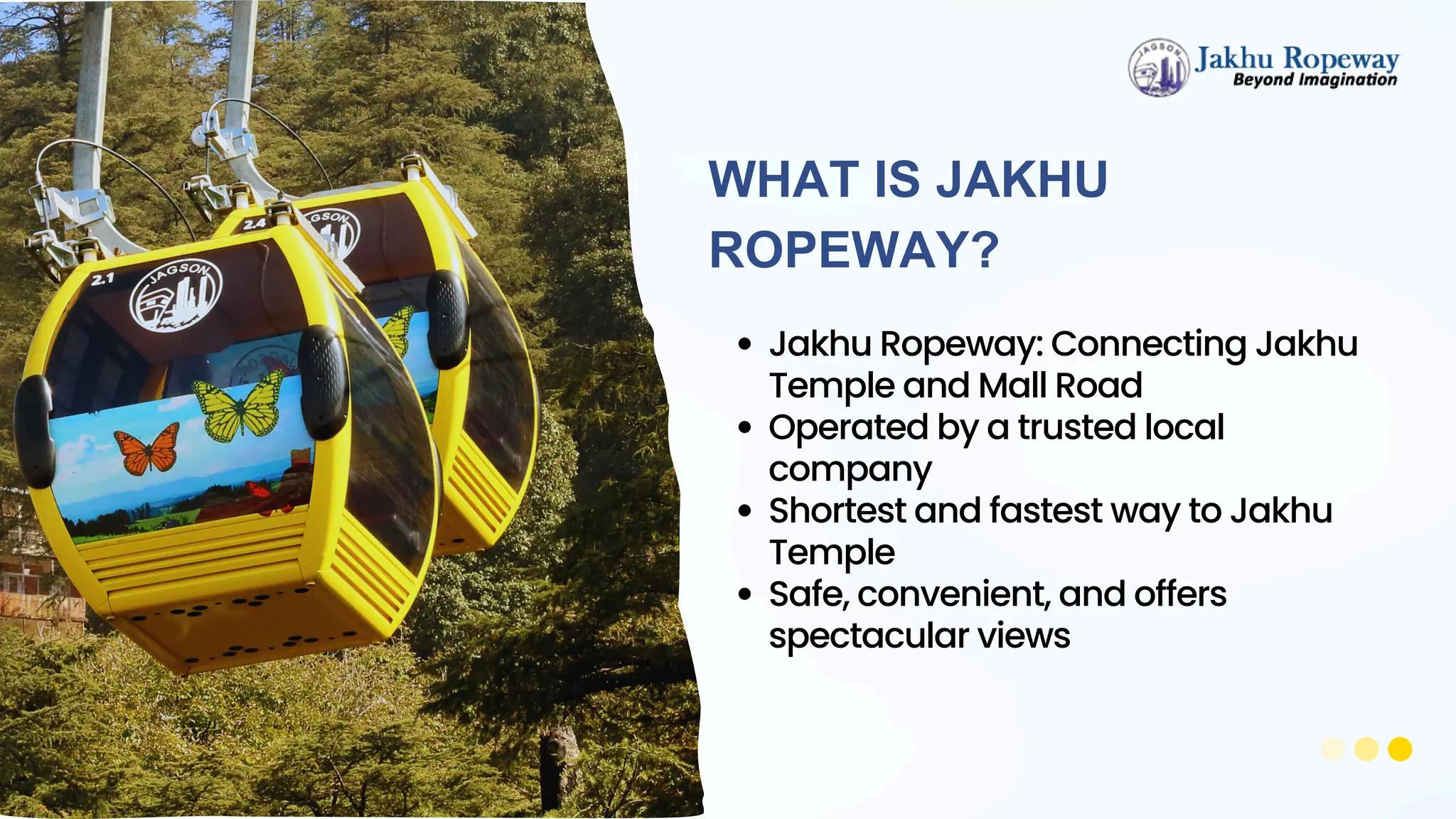 2.1
JAGSON
2.4
GSON

JAGSON
Jakhu Ropeway
Beyond Imagination

WHAT IS JAKHU ROPEWAY?

• Jakhu Ropeway: Connecting Jakhu Temple and Mall Road
• Operated by a trusted local company
• Shortest and fastest way to Jakhu Temple
• Safe, convenient, and offers spectacular views